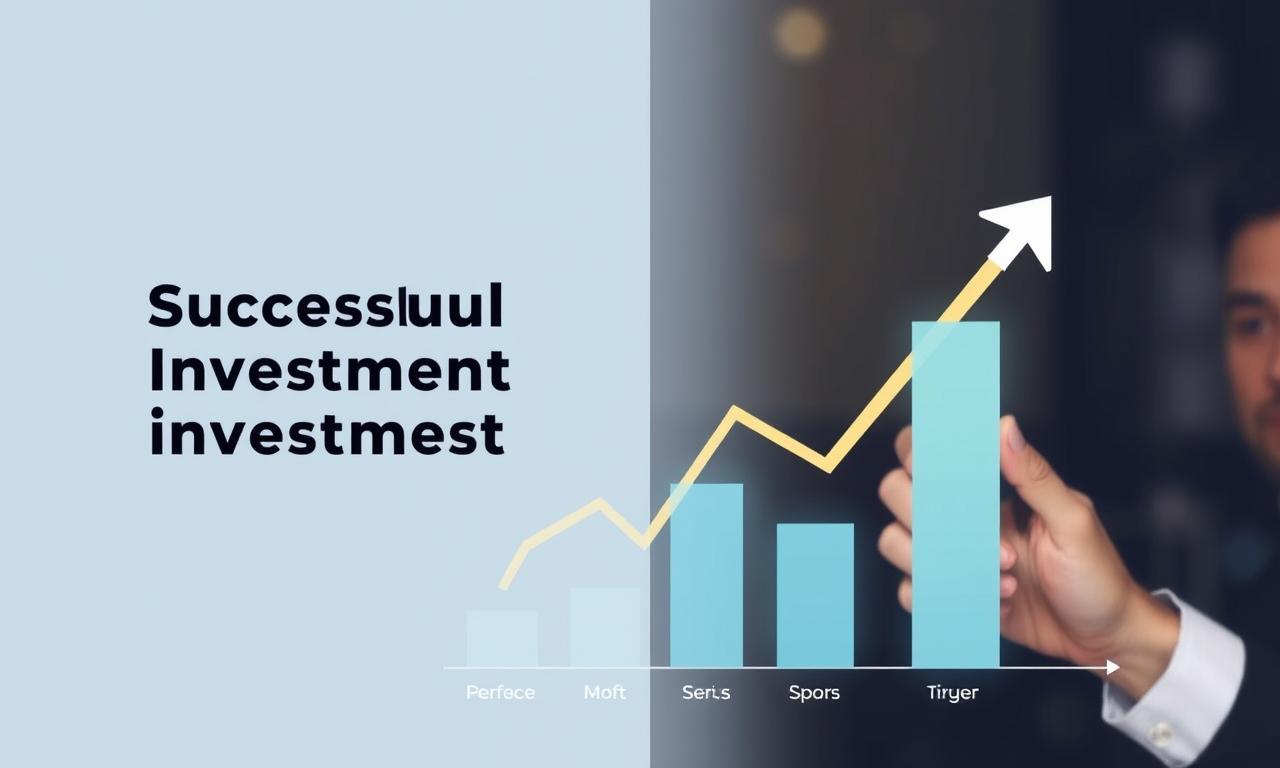 Successluul
Investment
investmest

Perfece Moft Seris Spors Tiryer